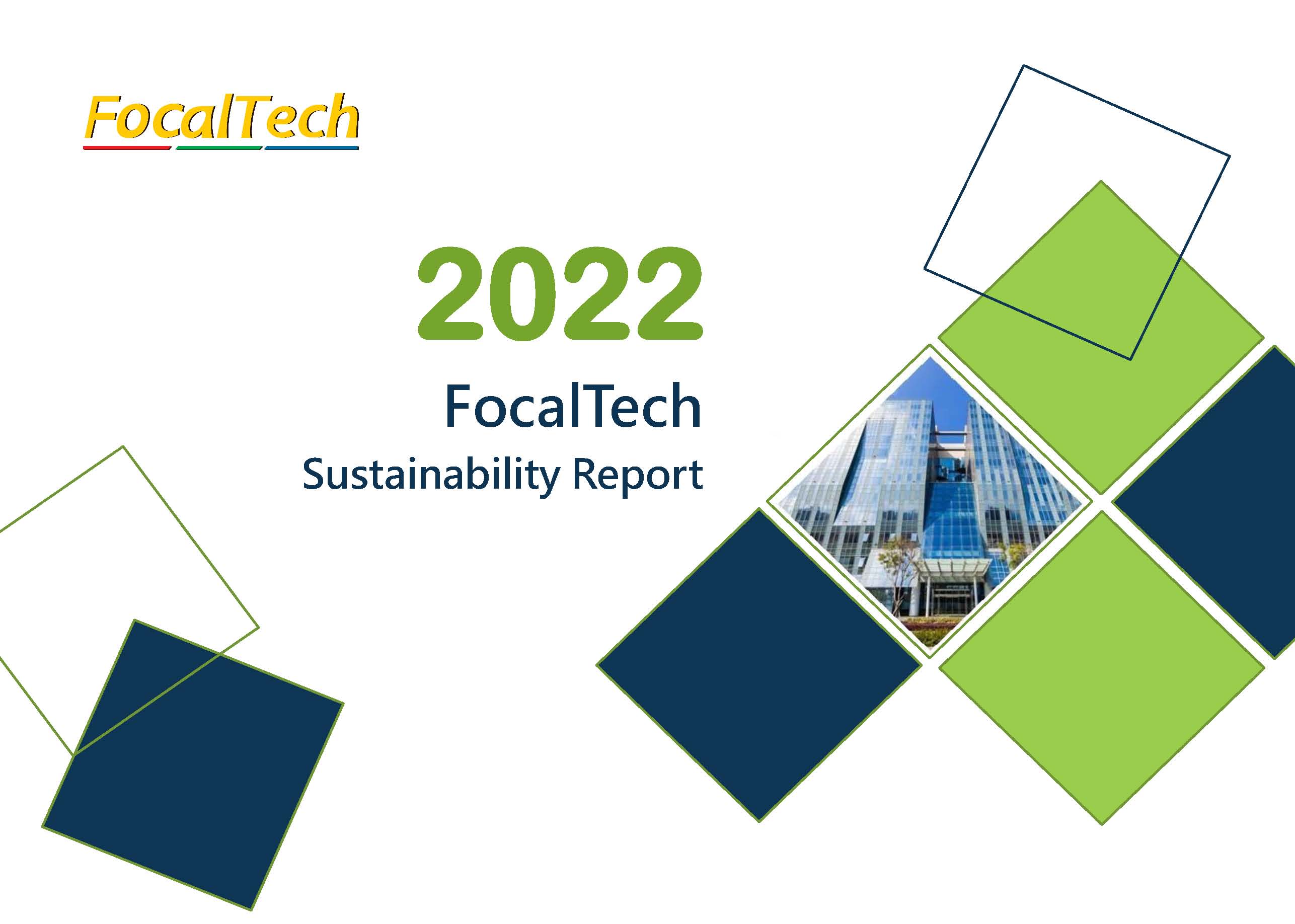 FocalTech

2022

FocalTech

Sustainability Report